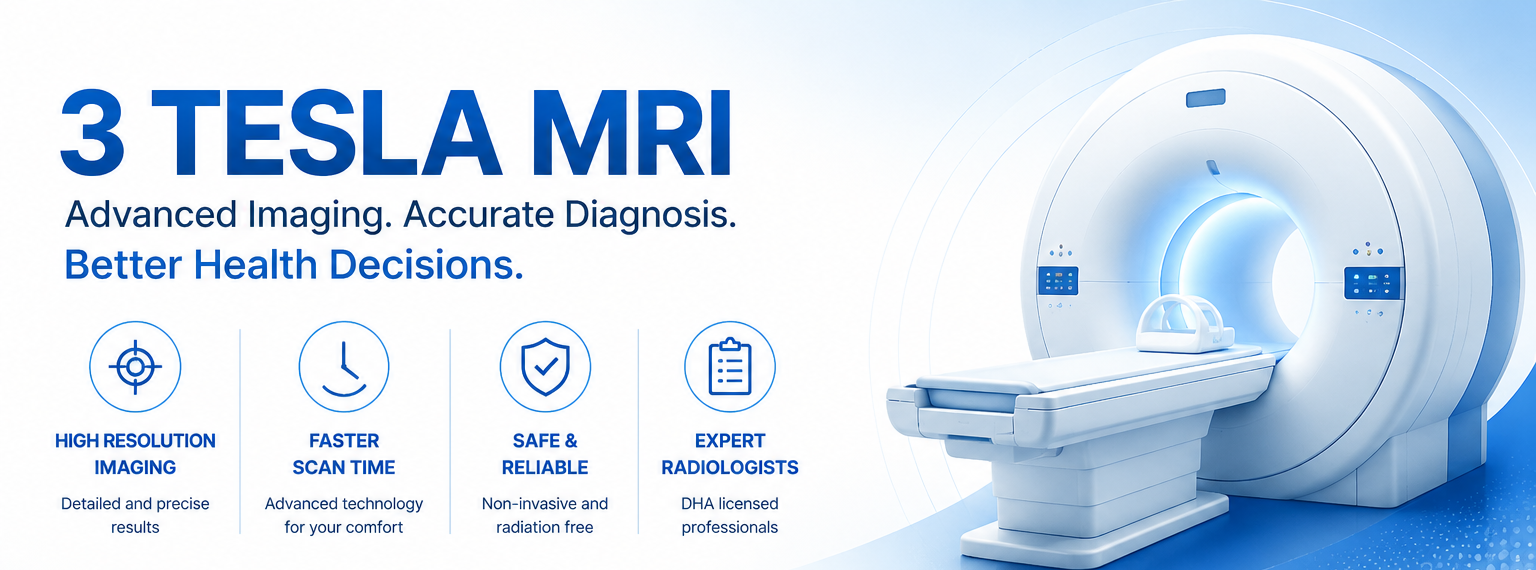 3 TESLA MRI

Advanced Imaging. Accurate Diagnosis.
Better Health Decisions.

HIGH RESOLUTION IMAGING

Detailed and precise results

FASTER SCAN TIME

Advanced technology for your comfort

SAFE & RELIABLE

Non-invasive and radiation free

EXPERT RADIOLOGISTS

DHA licensed professionals